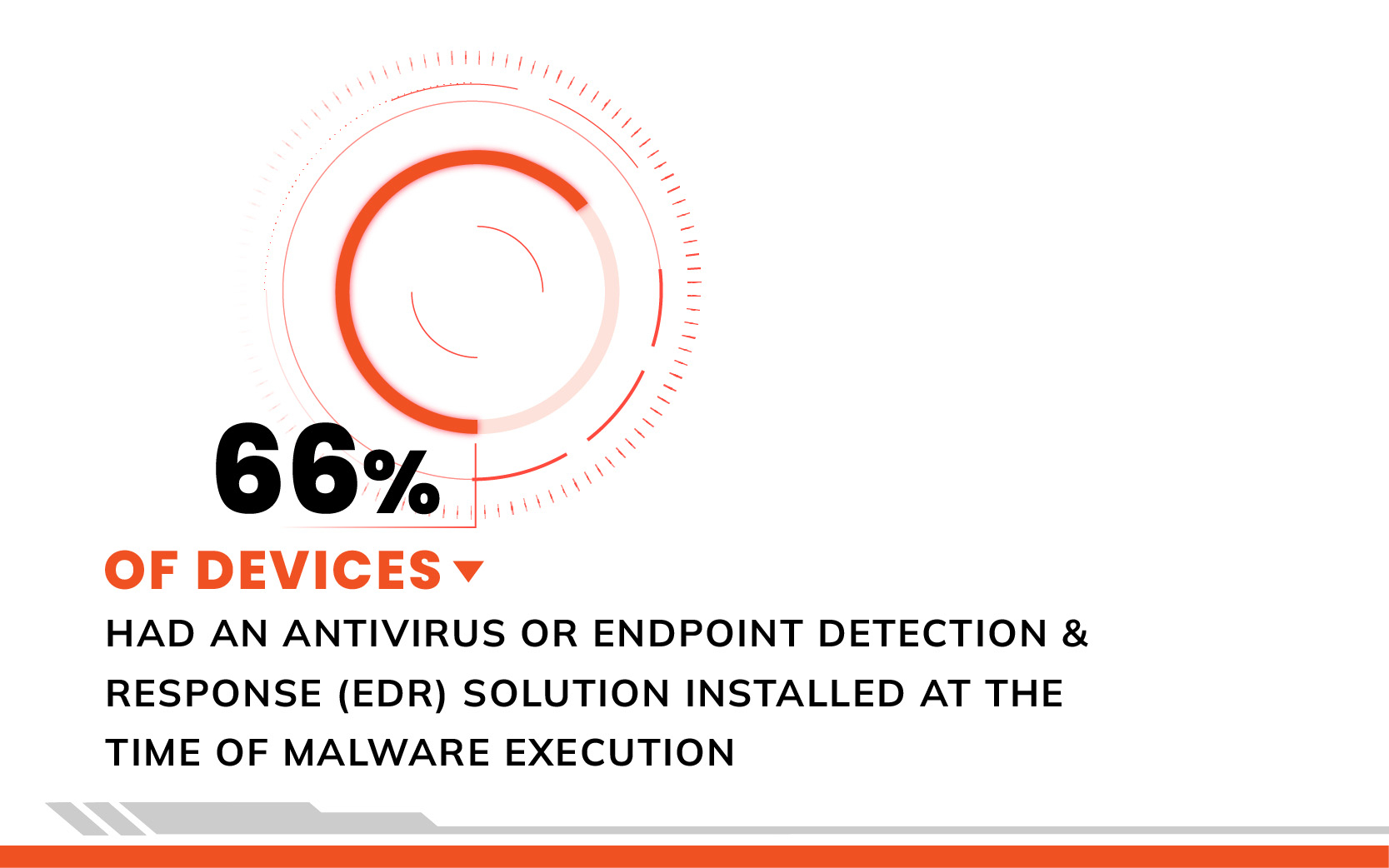 66%

OF DEVICES

HAD AN ANTIVIRUS OR ENDPOINT DETECTION & RESPONSE (EDR) SOLUTION INSTALLED AT THE TIME OF MALWARE EXECUTION